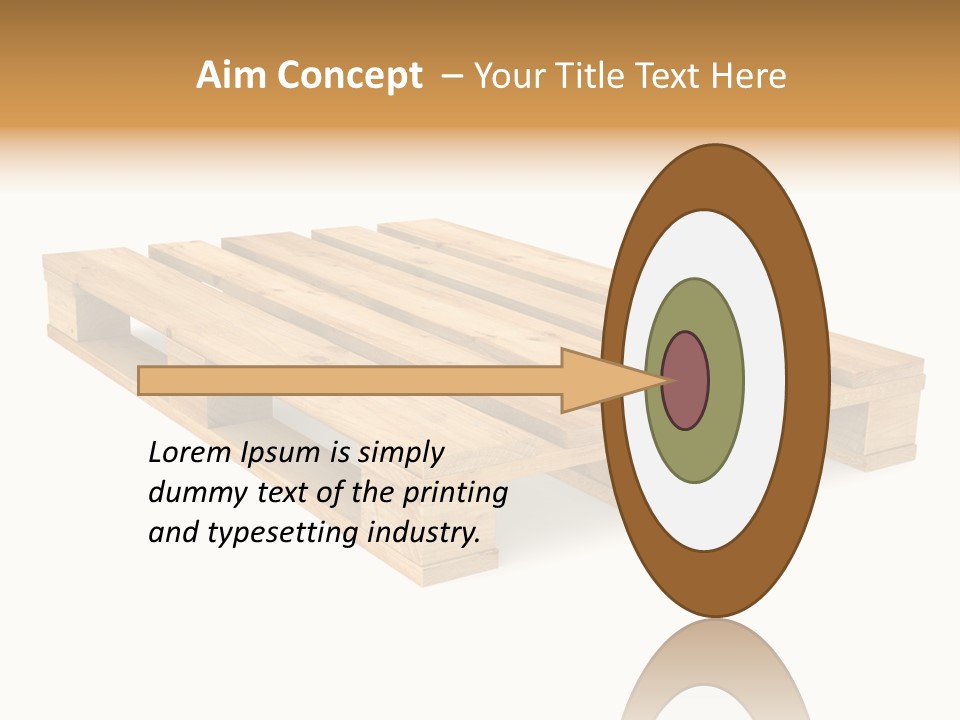 Aim Concept – Your Title Text Here

Lorem Ipsum is simply dummy text of the printing and typesetting industry.